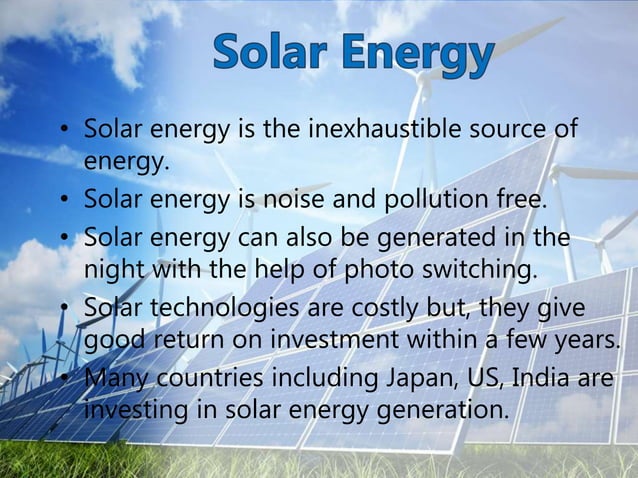 Solar Energy

• Solar energy is the inexhaustible source of energy.
• Solar energy is noise and pollution free.
• Solar energy can also be generated in the night with the help of photo switching.
• Solar technologies are costly but, they give good return on investment within a few years.
• Many countries including Japan, US, India are investing in solar energy generation.